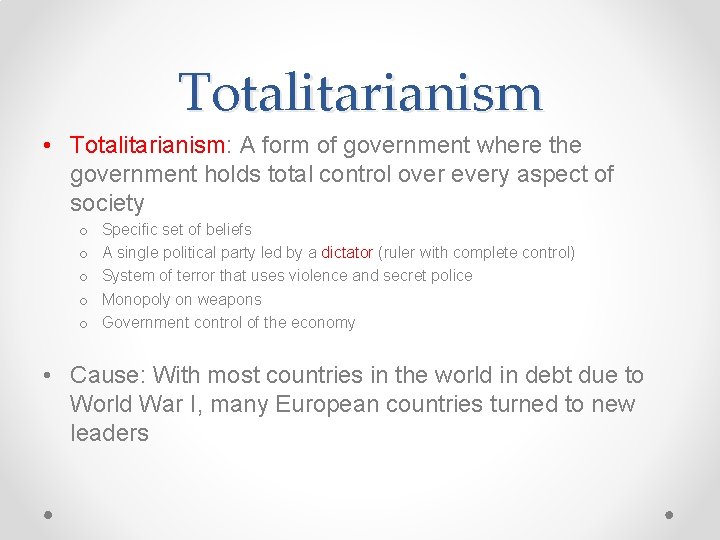 Totalitarianism

• Totalitarianism: A form of government where the government holds total control over every aspect of society
  o Specific set of beliefs
  o A single political party led by a dictator (ruler with complete control)
  o System of terror that uses violence and secret police
  o Monopoly on weapons
  o Government control of the economy

• Cause: With most countries in the world in debt due to World War I, many European countries turned to new leaders